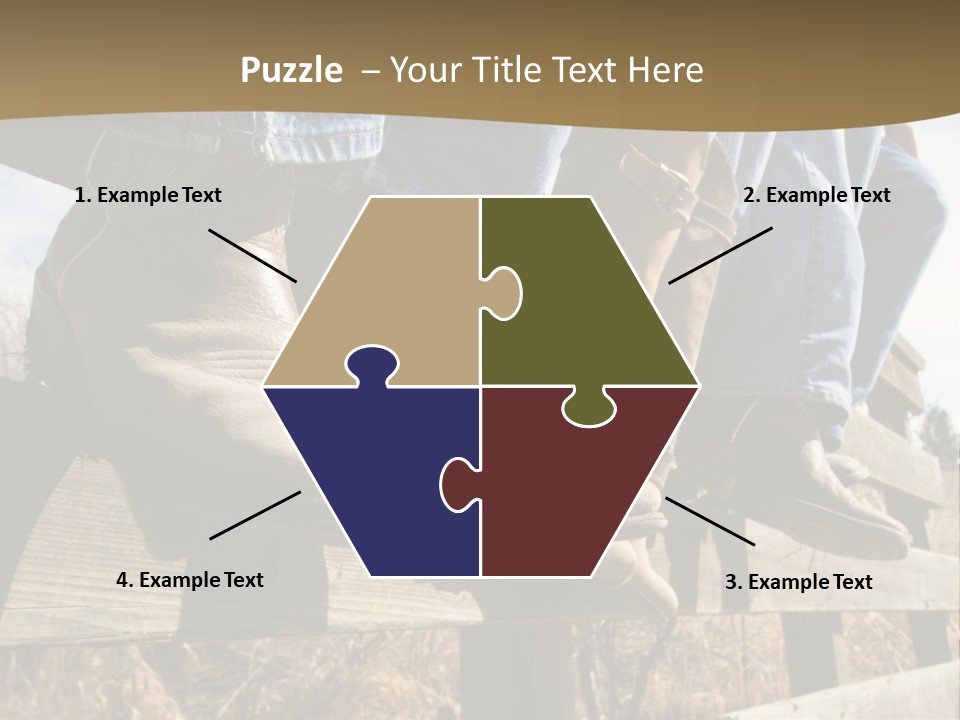 Puzzle – Your Title Text Here

1. Example Text

2. Example Text

4. Example Text

3. Example Text